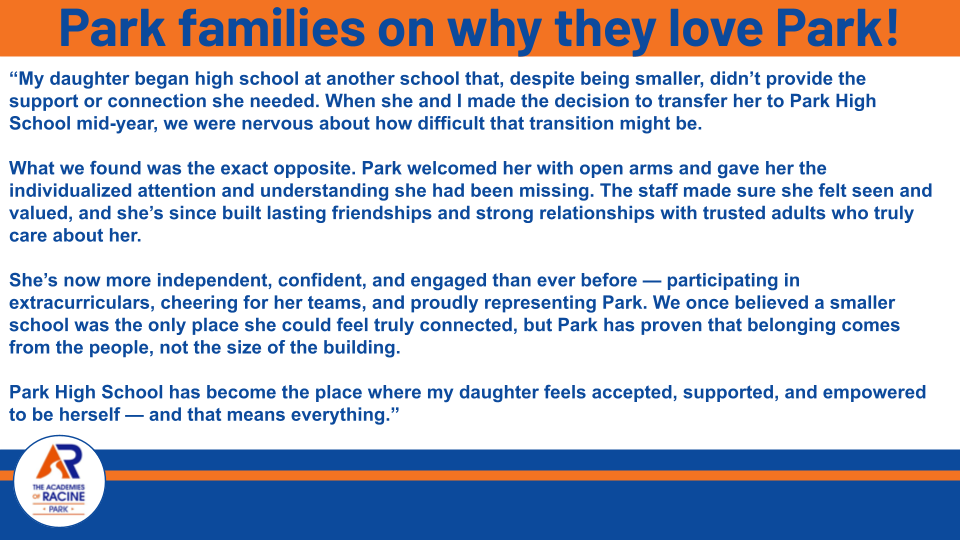 Park families on why they love Park!

“My daughter began high school at another school that, despite being smaller, didn’t provide the support or connection she needed. When she and I made the decision to transfer her to Park High School mid-year, we were nervous about how difficult that transition might be.

What we found was the exact opposite. Park welcomed her with open arms and gave her the individualized attention and understanding she had been missing. The staff made sure she felt seen and valued, and she’s since built lasting friendships and strong relationships with trusted adults who truly care about her.

She’s now more independent, confident, and engaged than ever before — participating in extracurriculars, cheering for her teams, and proudly representing Park. We once believed a smaller school was the only place she could feel truly connected, but Park has proven that belonging comes from the people, not the size of the building.

Park High School has become the place where my daughter feels accepted, supported, and empowered to be herself — and that means everything.”

AR
THE ACADEMIES OF RACINE
PARK